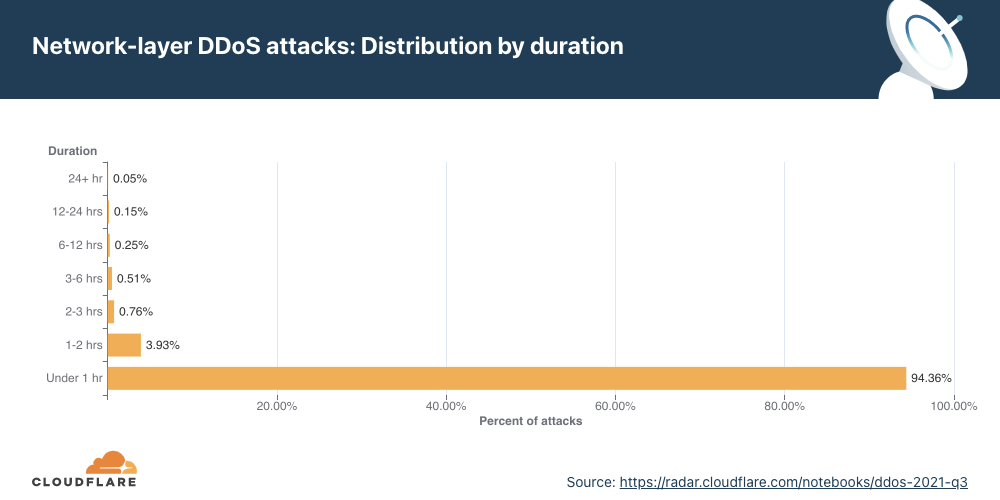 Network-layer DDoS attacks: Distribution by duration

Duration

24+ hr 0.05%
12-24 hrs 0.15%
6-12 hrs 0.25%
3-6 hrs 0.51%
2-3 hrs 0.76%
1-2 hrs 3.93%
Under 1 hr 94.36%

20.00% 40.00% 60.00% 80.00% 100.00%
Percent of attacks

CLOUDFLARE

Source: https://radar.cloudflare.com/notebooks/ddos-2021-q3